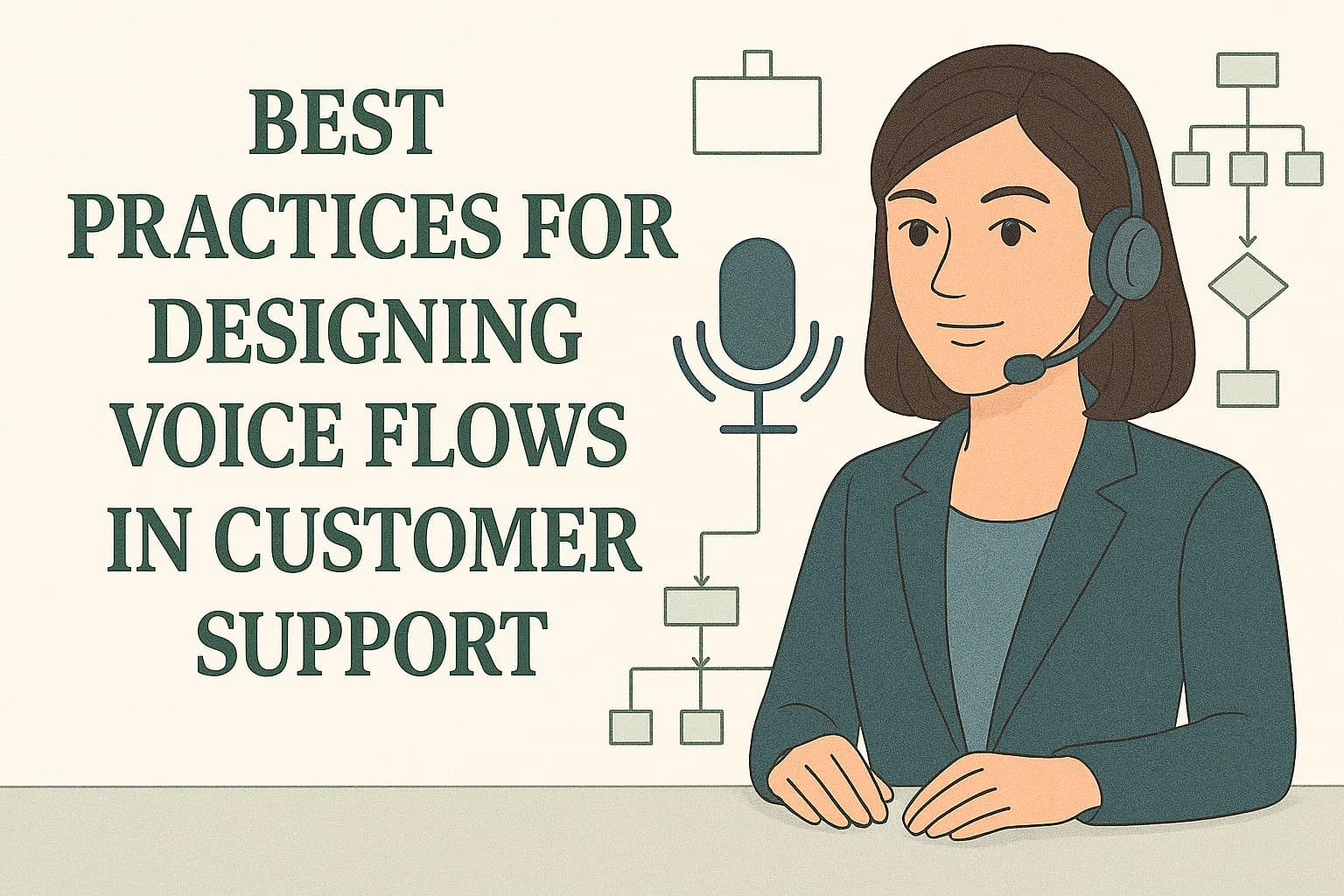 BEST PRACTICES FOR DESIGNING VOICE FLOWS IN CUSTOMER SUPPORT